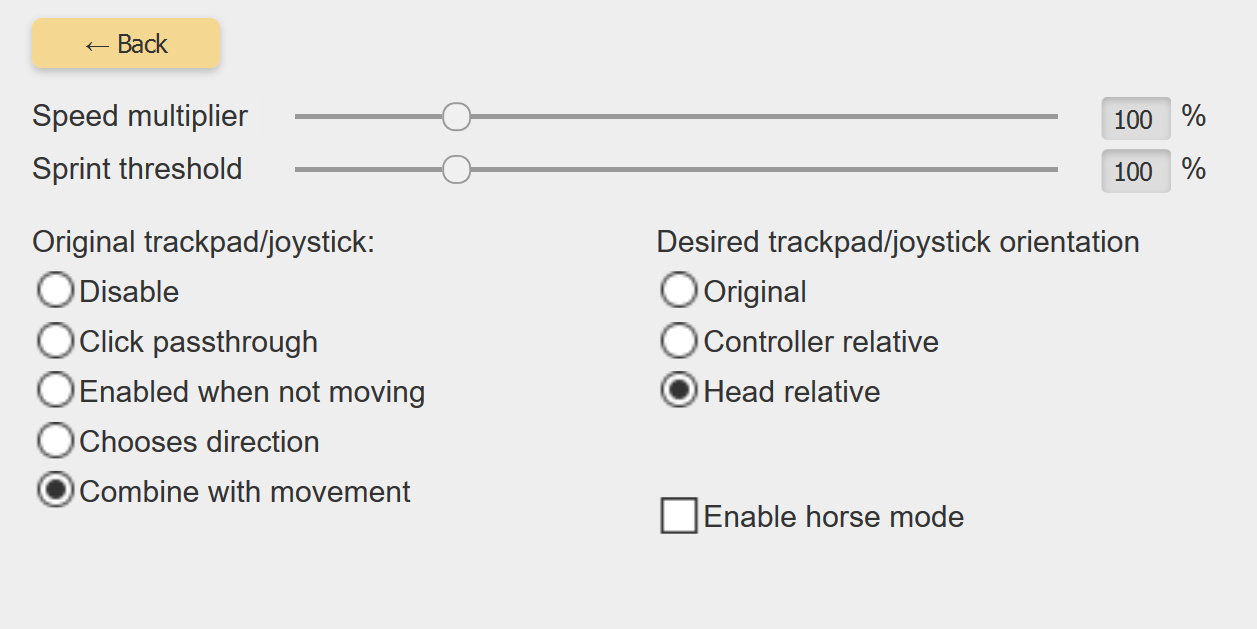 ← Back

Speed multiplier 100 %

Sprint threshold 100 %

Original trackpad/joystick:
Disable
Click passthrough
Enabled when not moving
Chooses direction
Combine with movement

Desired trackpad/joystick orientation
Original
Controller relative
Head relative

Enable horse mode